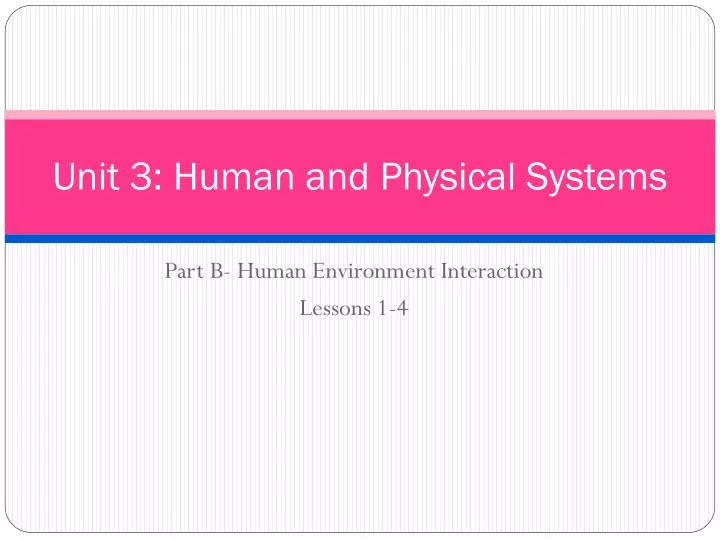 Unit 3: Human and Physical Systems

Part B- Human Environment Interaction

Lessons 1-4